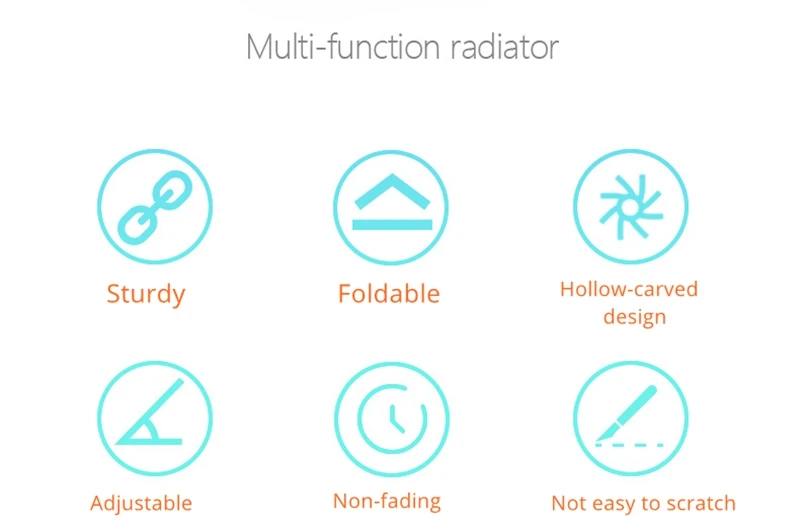 Multi-function radiator

Sturdy

Foldable

Hollow-carved design

Adjustable

Non-fading

Not easy to scratch